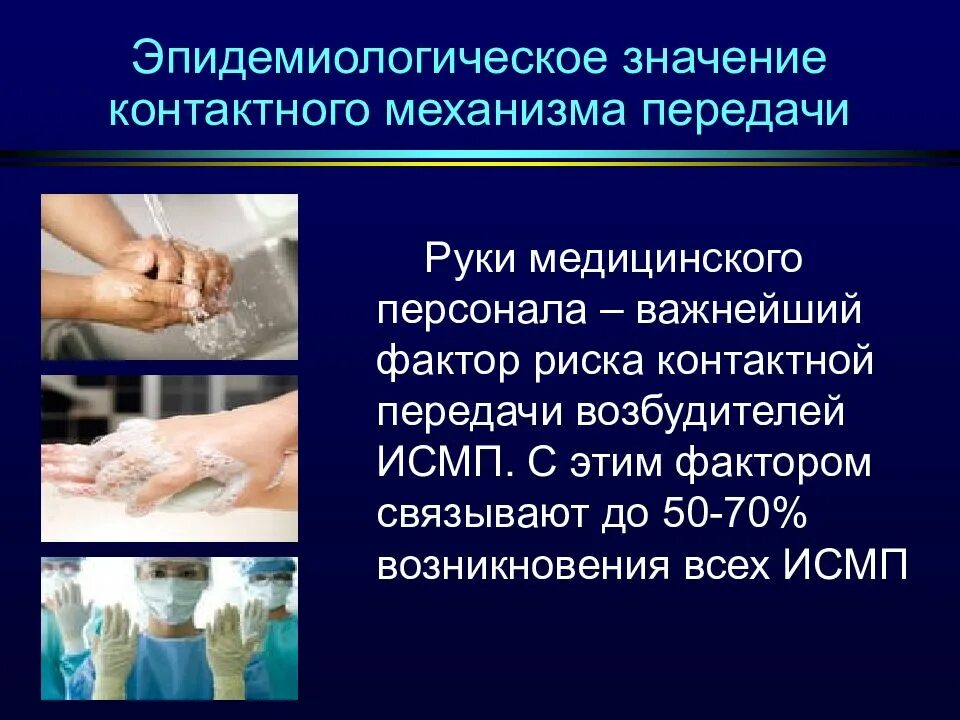 Эпидемиологическое значение контактного механизма передачи

Руки медицинского персонала – важнейший фактор риска контактной передачи возбудителей ИСМП. С этим фактором связывают до 50-70% возникновения всех ИСМП